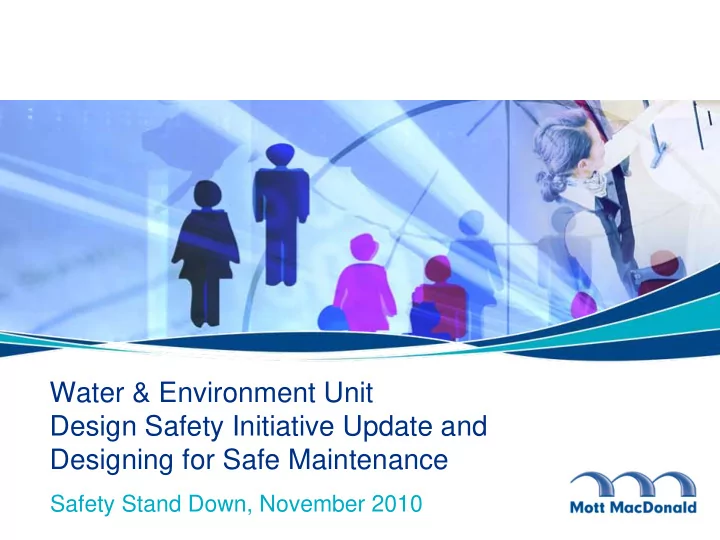 Water & Environment Unit
Design Safety Initiative Update and Designing for Safe Maintenance

Safety Stand Down, November 2010

Mott MacDonald